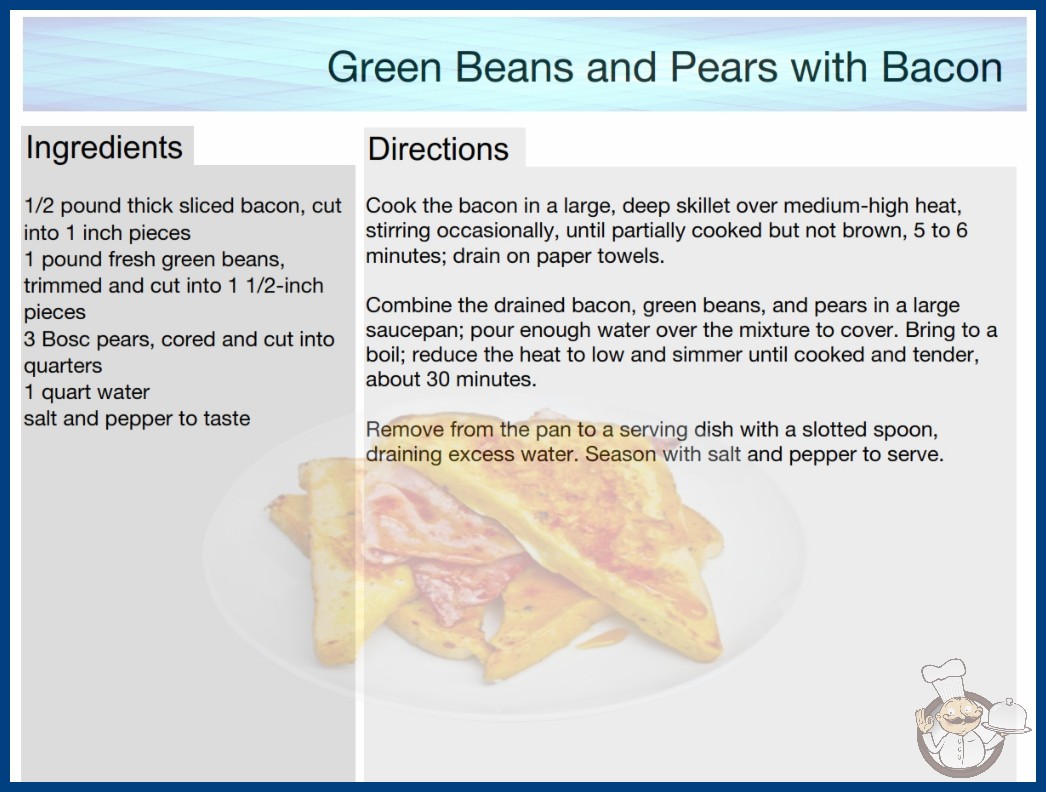 Green Beans and Pears with Bacon

Ingredients

1/2 pound thick sliced bacon, cut into 1 inch pieces
1 pound fresh green beans, trimmed and cut into 1 1/2-inch pieces
3 Bosc pears, cored and cut into quarters
1 quart water
salt and pepper to taste

Directions

Cook the bacon in a large, deep skillet over medium-high heat, stirring occasionally, until partially cooked but not brown, 5 to 6 minutes; drain on paper towels.

Combine the drained bacon, green beans, and pears in a large saucepan; pour enough water over the mixture to cover. Bring to a boil; reduce the heat to low and simmer until cooked and tender, about 30 minutes.

Remove from the pan to a serving dish with a slotted spoon, draining excess water. Season with salt and pepper to serve.